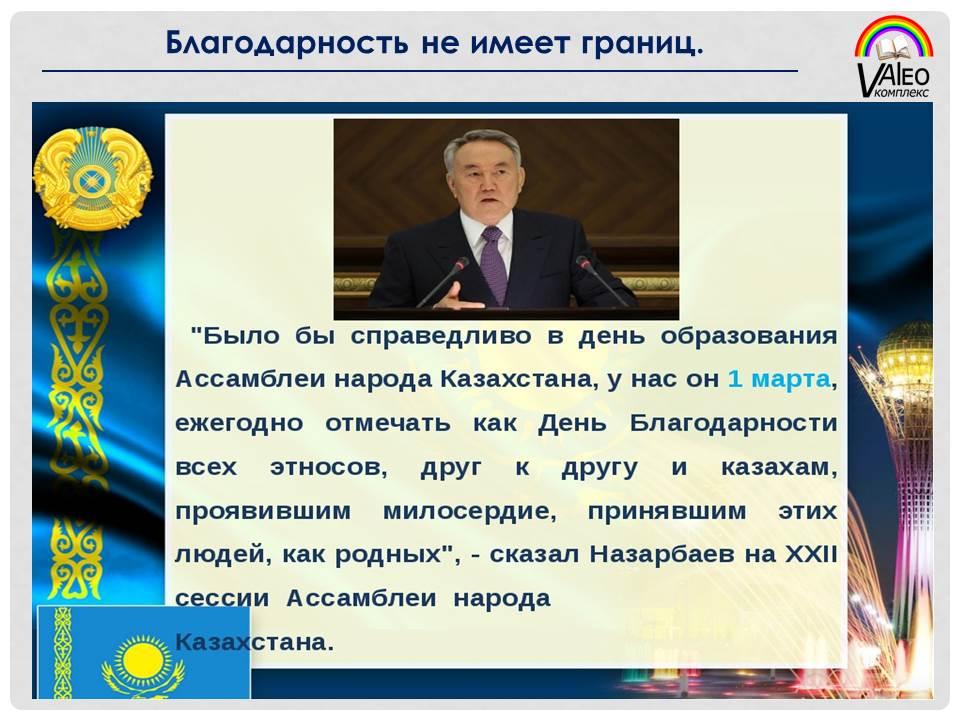 Благодарность не имеет границ.

VALEO комплекс

"Было бы справедливо в день образования Ассамблеи народа Казахстана, у нас он 1 марта, ежегодно отмечать как День Благодарности всех этносов, друг к другу и казахам, проявившим милосердие, принявшим этих людей, как родных", - сказал Назарбаев на XXII сессии Ассамблеи народа Казахстана.